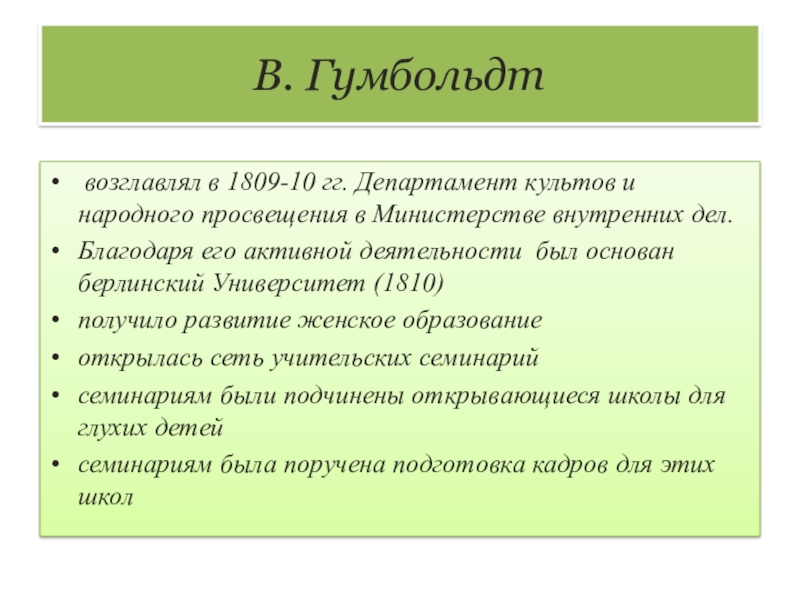 В. Гумбольдт

• возглавлял в 1809-10 гг. Департамент культов и народного просвещения в Министерстве внутренних дел.
• Благодаря его активной деятельности был основан берлинский Университет (1810)
• получило развитие женское образование
• открылась сеть учительских семинарий
• семинариям были подчинены открывающиеся школы для глухих детей
• семинариям была поручена подготовка кадров для этих школ